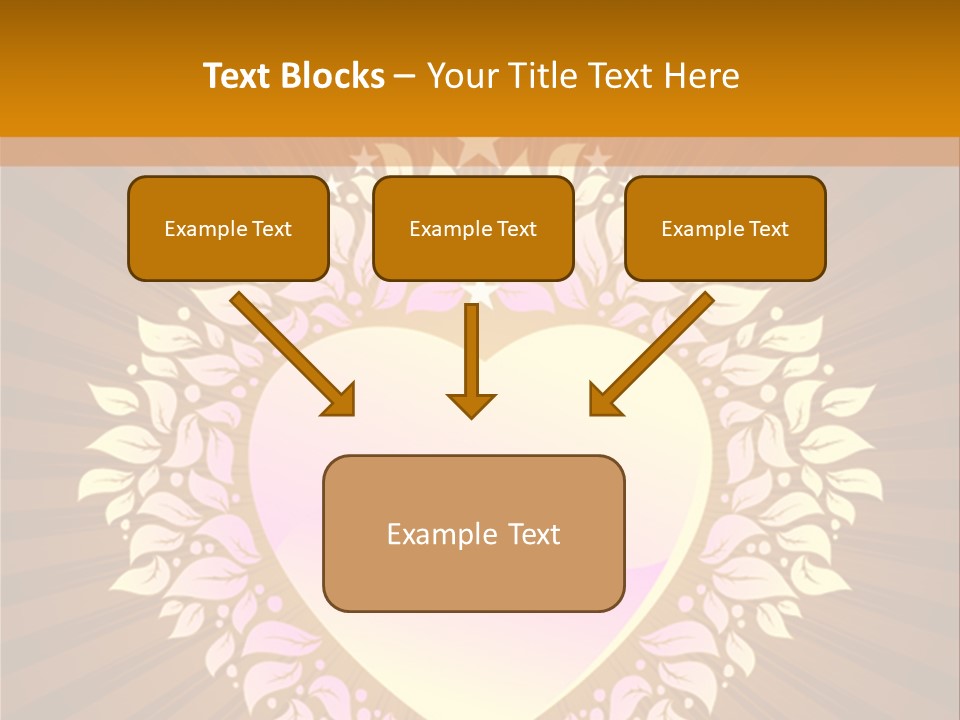 Text Blocks – Your Title Text Here

Example Text

Example Text

Example Text

Example Text